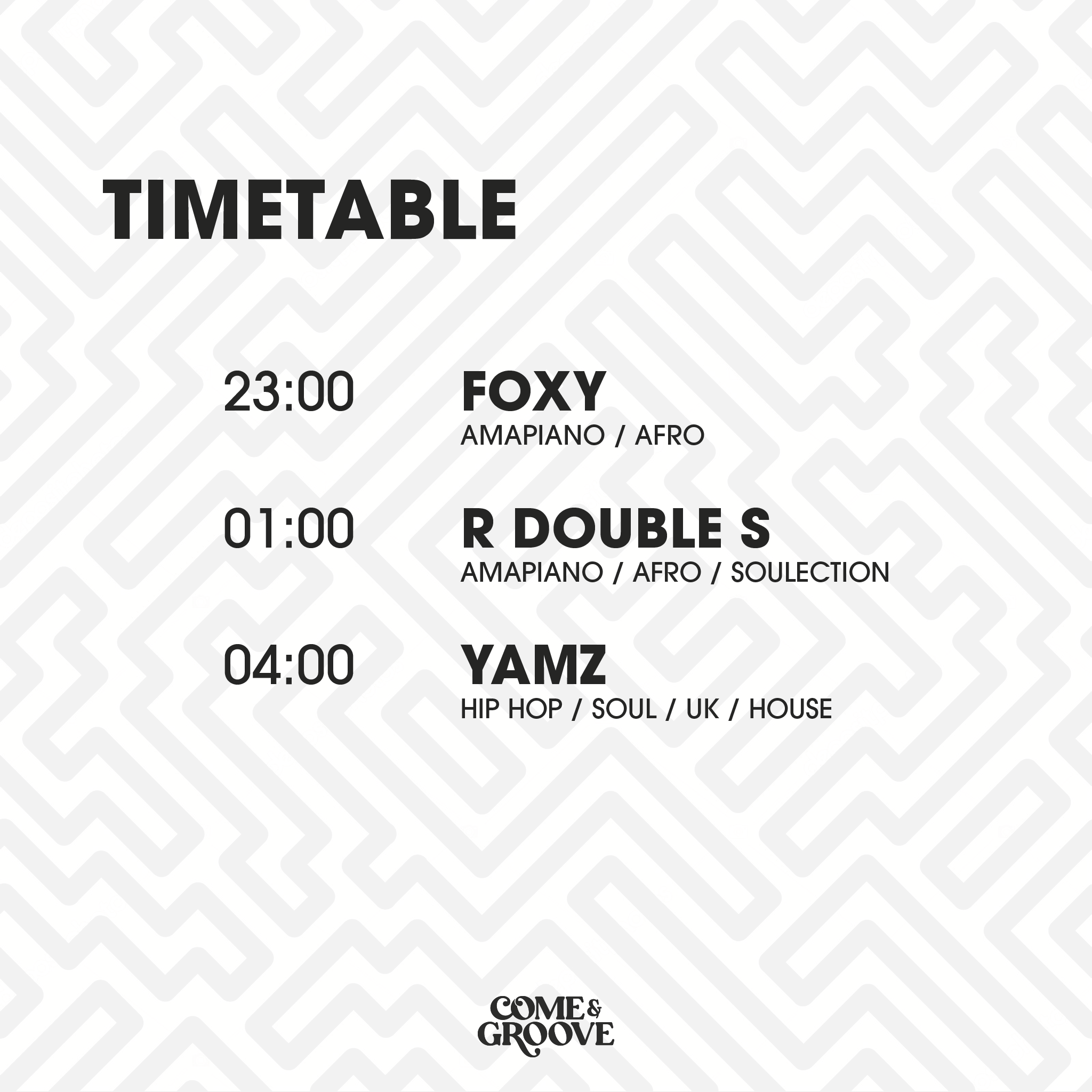 TIMETABLE

23:00 FOXY
AMAPIANO / AFRO

01:00 R DOUBLE S
AMAPIANO / AFRO / SOULECTION

04:00 YAMZ
HIP HOP / SOUL / UK / HOUSE

COME & GROOVE